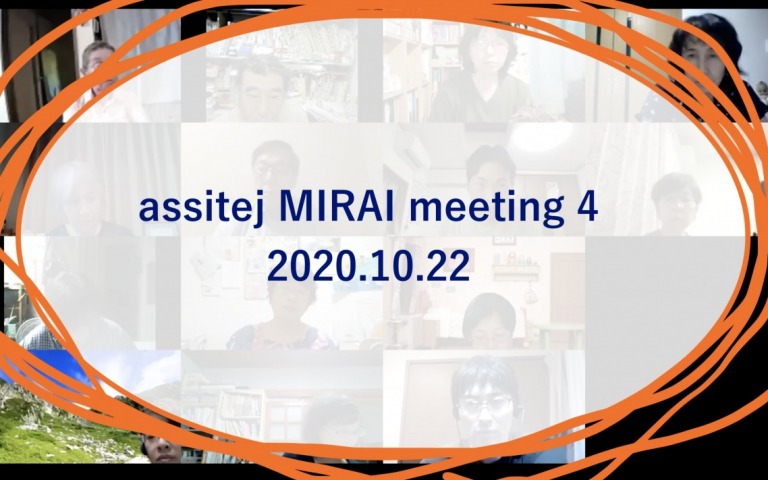 assitej MIRAI meeting 4
2020.10.22